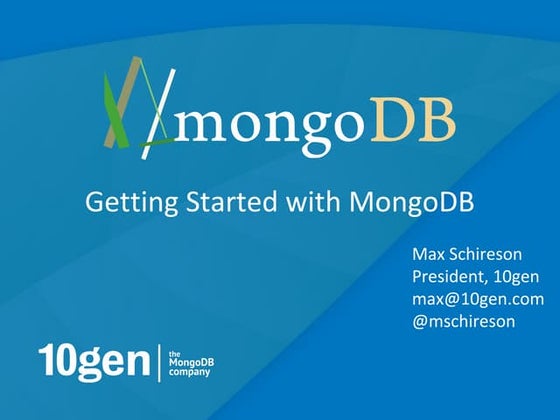 mongoDB

Getting Started with MongoDB

Max Schireson
President, 10gen
max@10gen.com
@mschireson

10gen | the MongoDB company